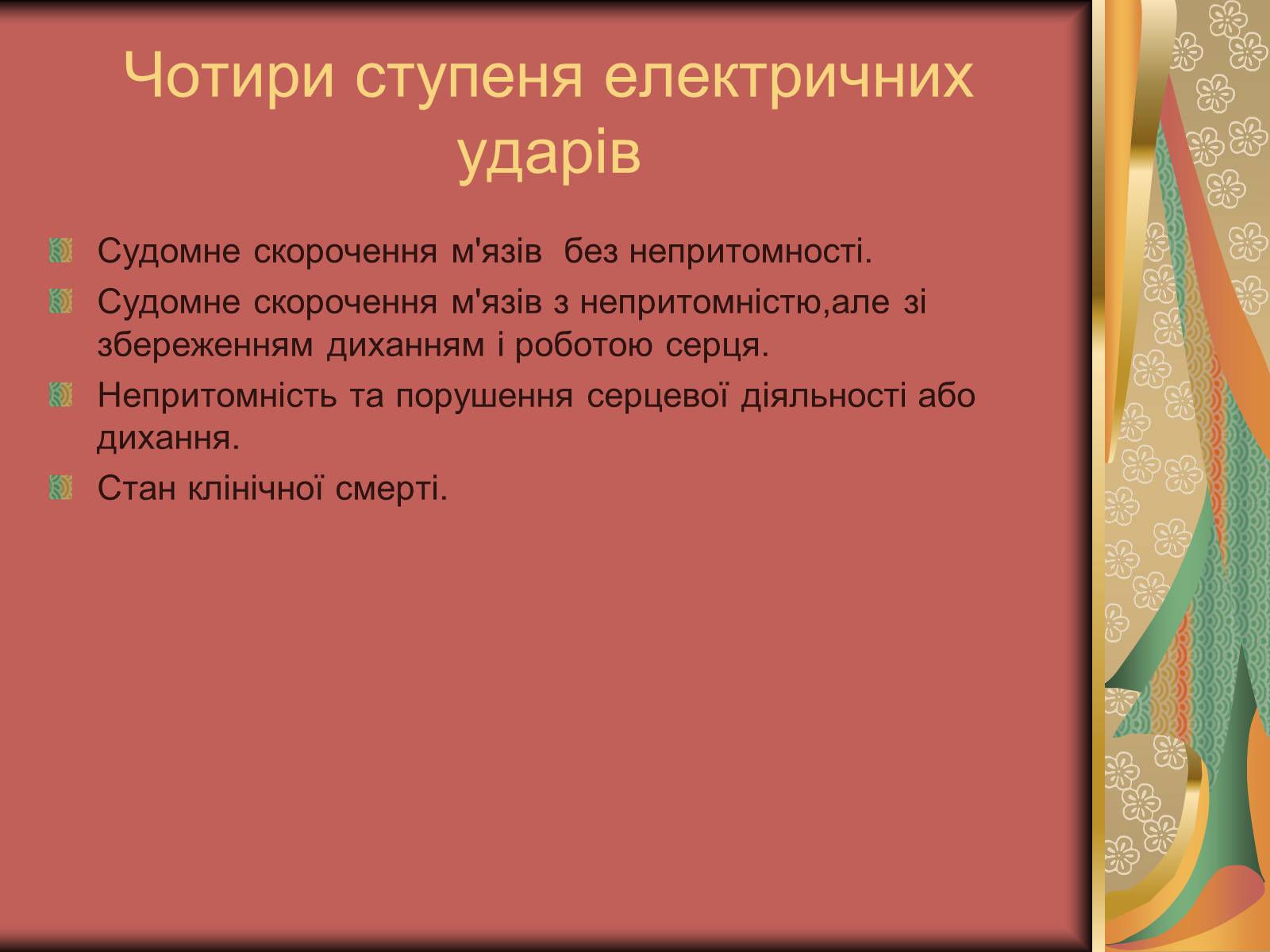 Чотири ступеня електричних ударів

Судомне скорочення м'язів без непритомності.

Судомне скорочення м'язів з непритомністю,але зі збереженням диханням і роботою серця.

Непритомність та порушення серцевої діяльності або дихання.

Стан клінічної смерті.